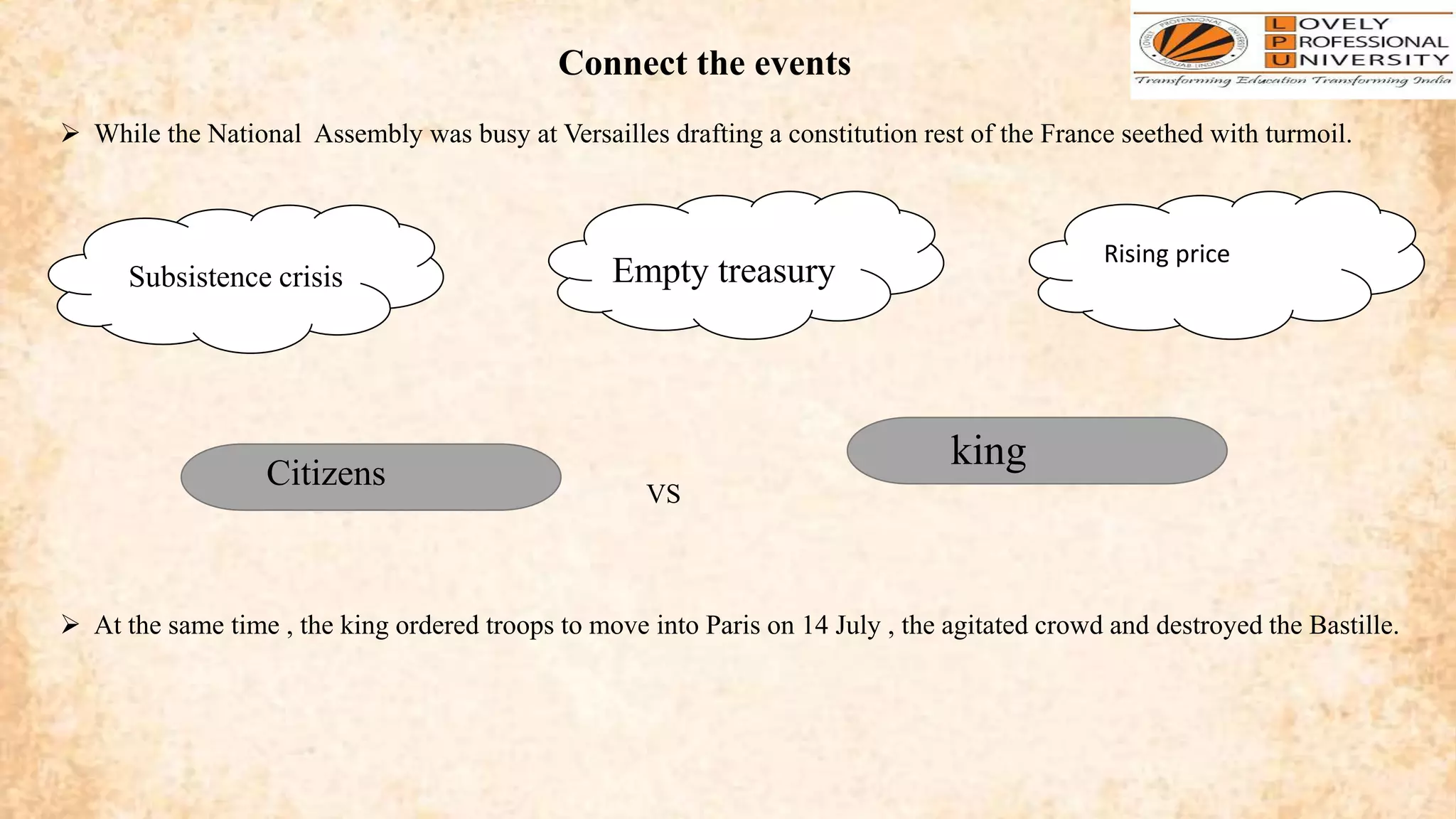 LOVELY PROFESSIONAL UNIVERSITY
Transforming Education Transforming India

Connect the events

➢ While the National Assembly was busy at Versailles drafting a constitution rest of the France seethed with turmoil.

Subsistence crisis

Empty treasury

Rising price

Citizens

VS

king

➢ At the same time , the king ordered troops to move into Paris on 14 July , the agitated crowd and destroyed the Bastille.